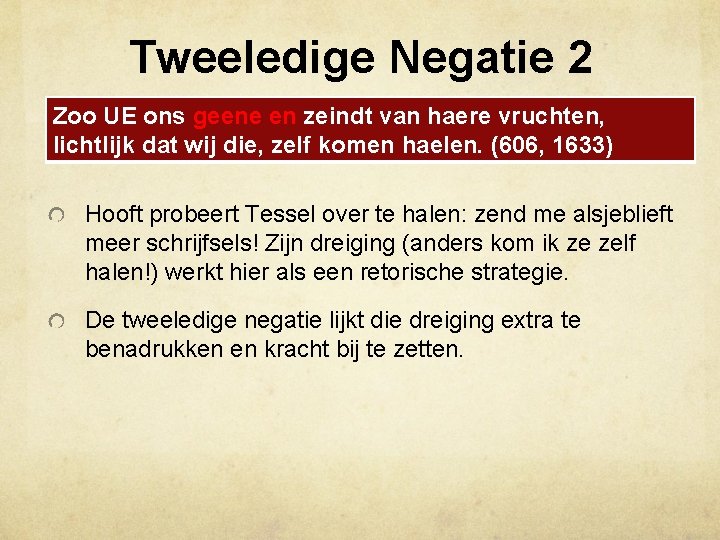 Tweeledige Negatie 2

Zoo UE ons geene en zeindt van haere vruchten, lichtlijk dat wij die, zelf komen haelen. (606, 1633)

Hooft probeert Tessel over te halen: zend me alsjeblieft meer schrijfsels! Zijn dreiging (anders kom ik ze zelf halen!) werkt hier als een retorische strategie.

De tweeledige negatie lijkt die dreiging extra te benadrukken en kracht bij te zetten.